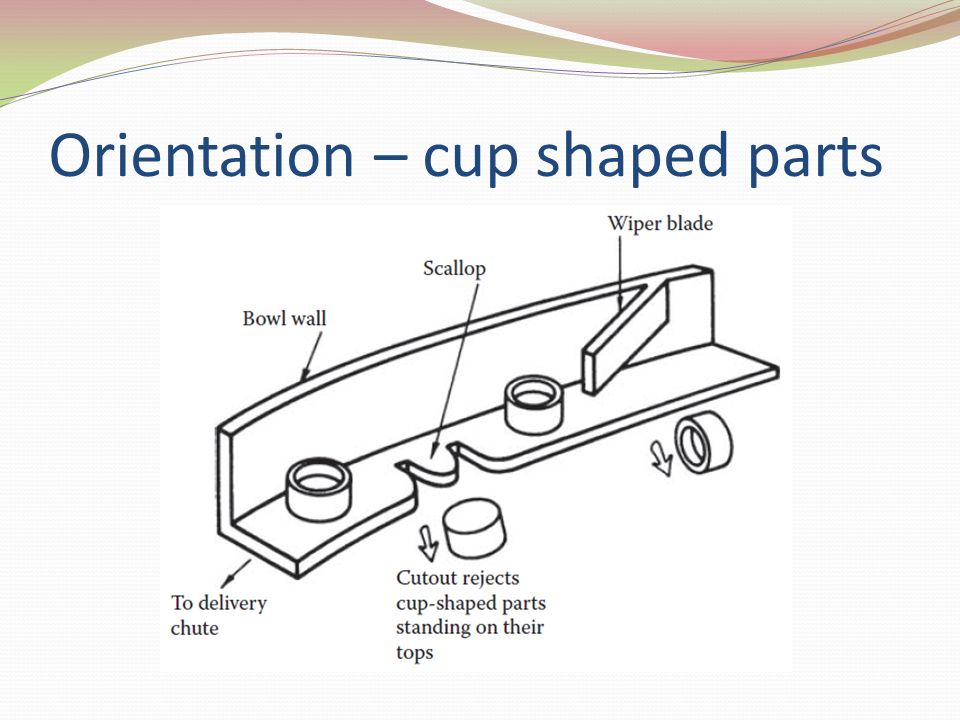 Orientation – cup shaped parts

Wiper blade

Scallop

Bowl wall

To delivery chute

Cutout rejects cup-shaped parts standing on their tops